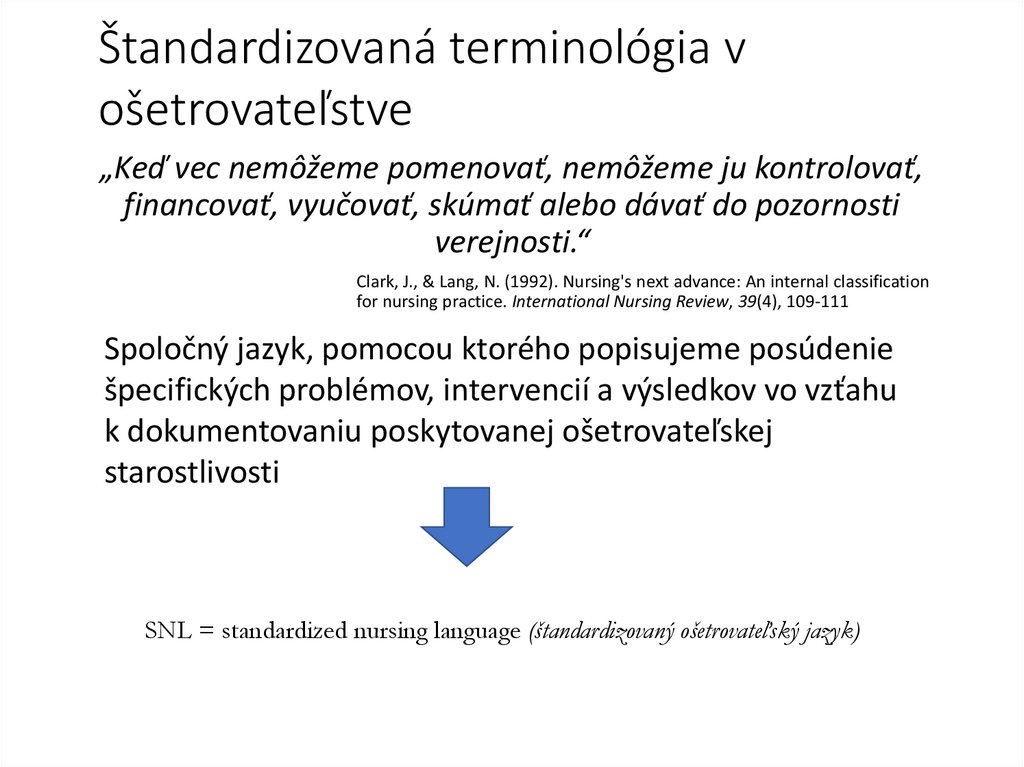 Štandardizovaná terminológia v ošetrovateľstve

„Keď vec nemôžeme pomenovať, nemôžeme ju kontrolovať, financovať, vyučovať, skúmať alebo dávať do pozornosti verejnosti.“

Clark, J., & Lang, N. (1992). Nursing's next advance: An internal classification for nursing practice. International Nursing Review, 39(4), 109-111

Spoločný jazyk, pomocou ktorého popisujeme posúdenie špecifických problémov, intervencií a výsledkov vo vzťahu k dokumentovaniu poskytovanej ošetrovateľskej starostlivosti

SNL = standardized nursing language (štandardizovaný ošetrovateľský jazyk)